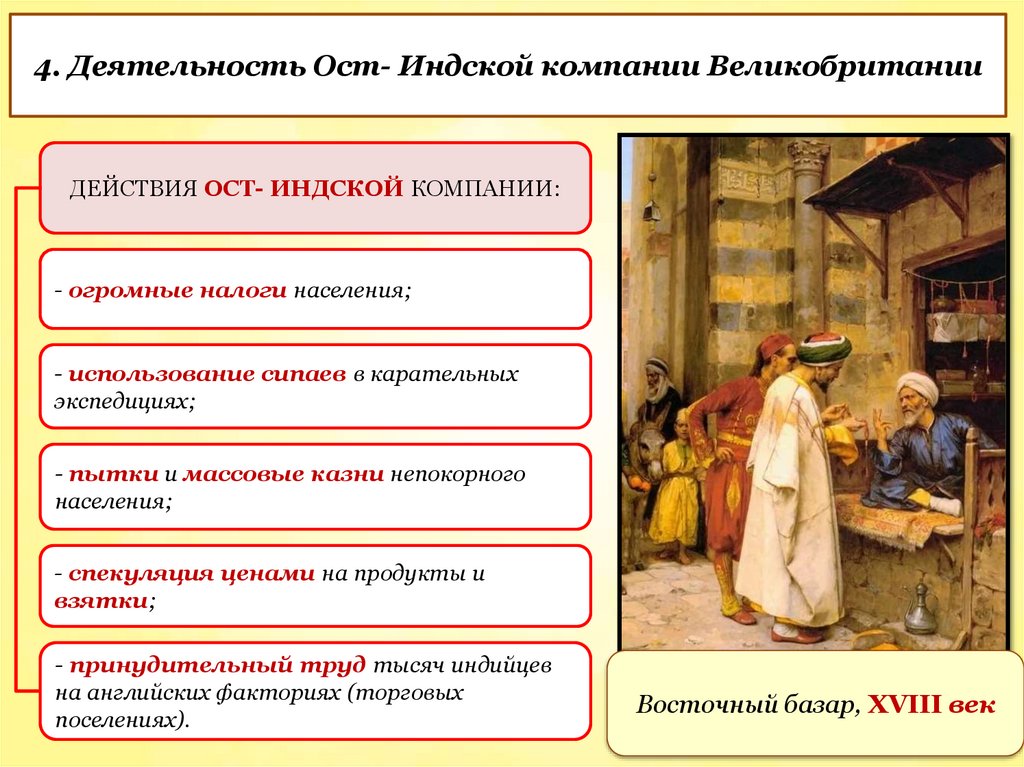 4. Деятельность Ост- Индской компании Великобритании

ДЕЙСТВИЯ ОСТ- ИНДСКОЙ КОМПАНИИ:

- огромные налоги населения;

- использование сипаев в карательных экспедициях;

- пытки и массовые казни непокорного населения;

- спекуляция ценами на продукты и взятки;

- принудительный труд тысяч индийцев на английских факториях (торговых поселениях).

Восточный базар, XVIII век